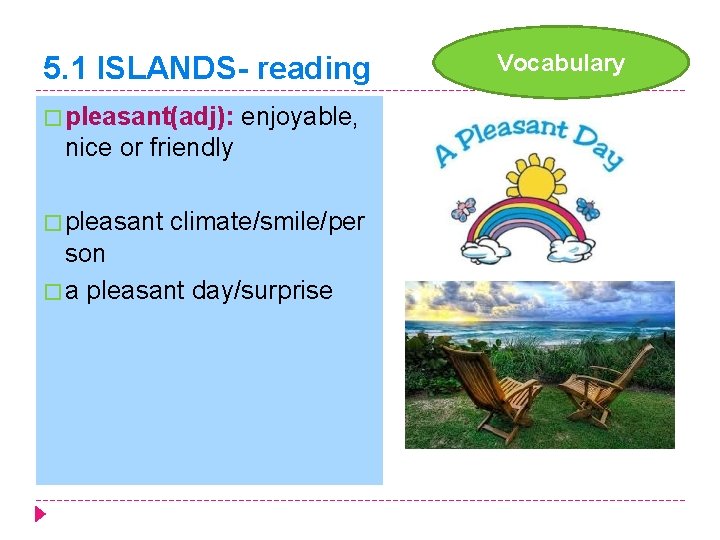 5.1 ISLANDS- reading

Vocabulary

□ pleasant(adj): enjoyable, nice or friendly

□ pleasant climate/smile/person

□ a pleasant day/surprise

A Pleasant Day